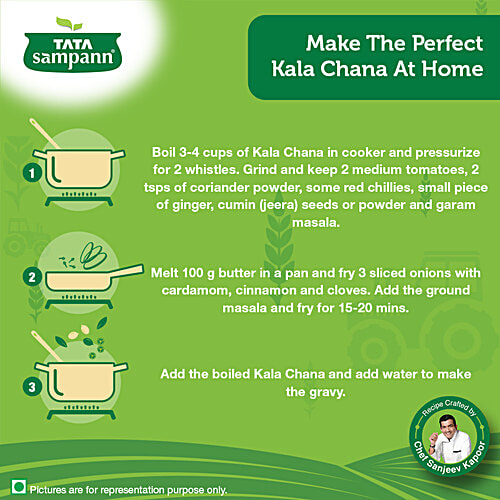 TATA sampann

Make The Perfect Kala Chana At Home

1

Boil 3-4 cups of Kala Chana in cooker and pressurize for 2 whistles. Grind and keep 2 medium tomatoes, 2 tsps of coriander powder, some red chillies, small piece of ginger, cumin (jeera) seeds or powder and garam masala.

2

Melt 100 g butter in a pan and fry 3 sliced onions with cardamom, cinnamon and cloves. Add the ground masala and fry for 15-20 mins.

3

Add the boiled Kala Chana and add water to make the gravy.

Recipe Crafted by Chef Sanjeev Kapoor

Pictures are for representation purpose only.